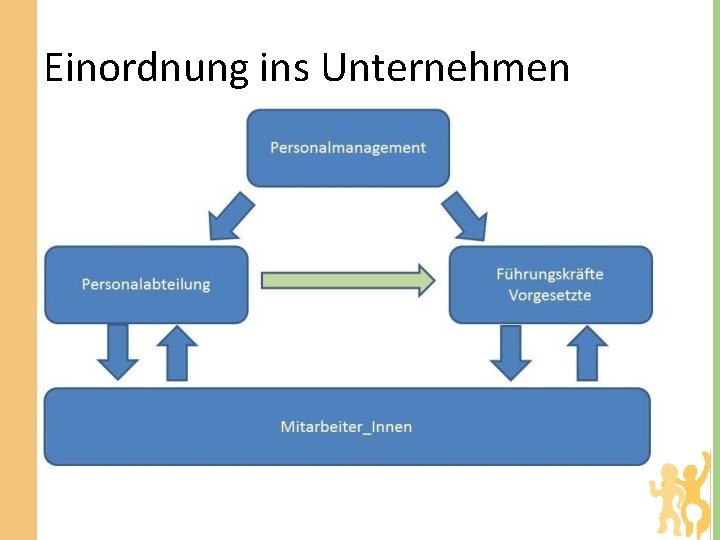 Einordnung ins Unternehmen

Personalmanagement

Personalabteilung

Führungskräfte Vorgesetzte

Mitarbeiter_Innen